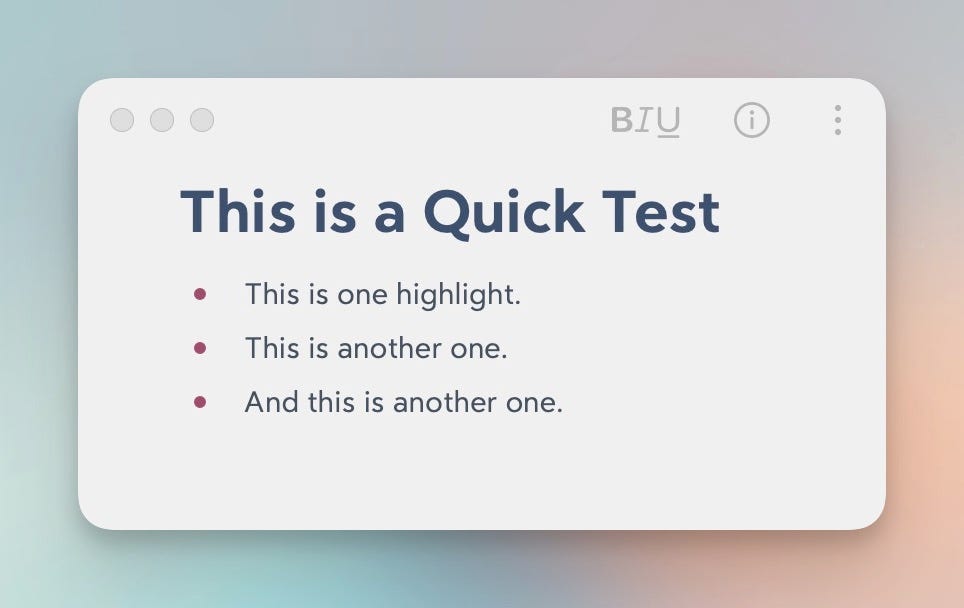 BIU

This is a Quick Test

- This is one highlight.
- This is another one.
- And this is another one.